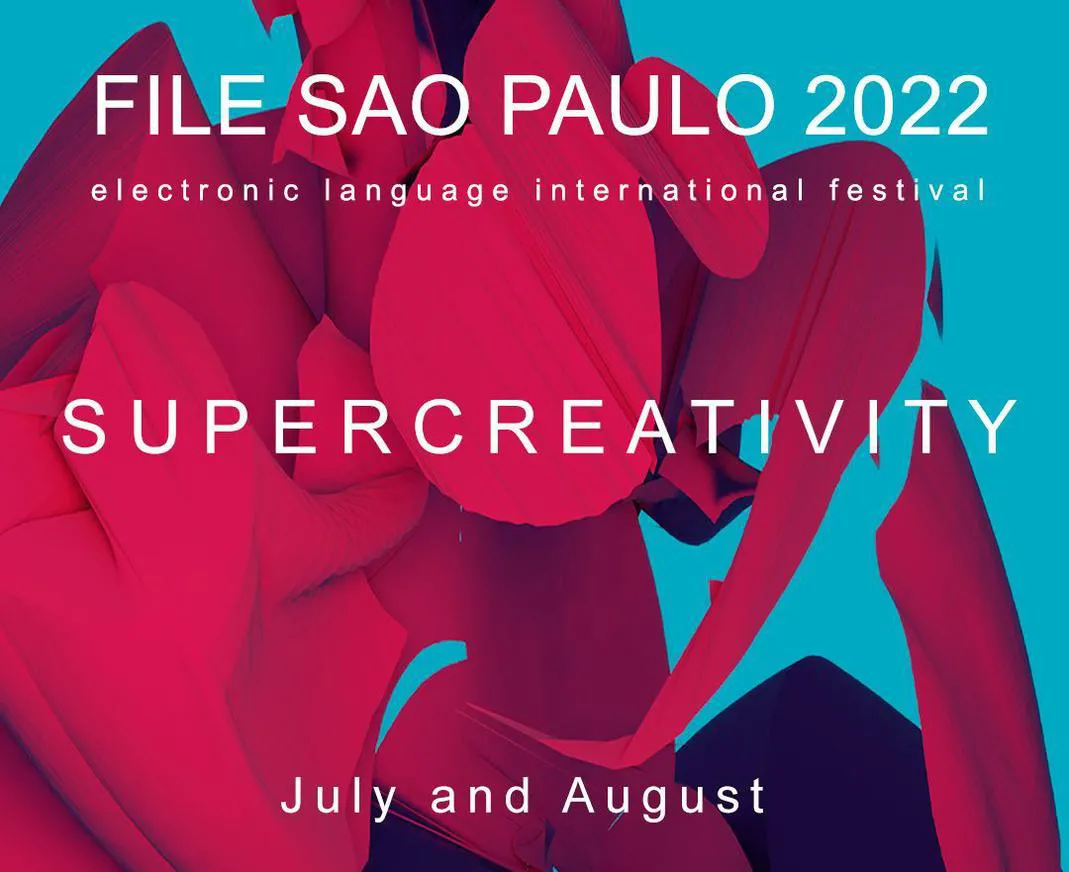 FILE SAO PAULO 2022
electronic language international festival

SUPERCREATIVITY

July and August